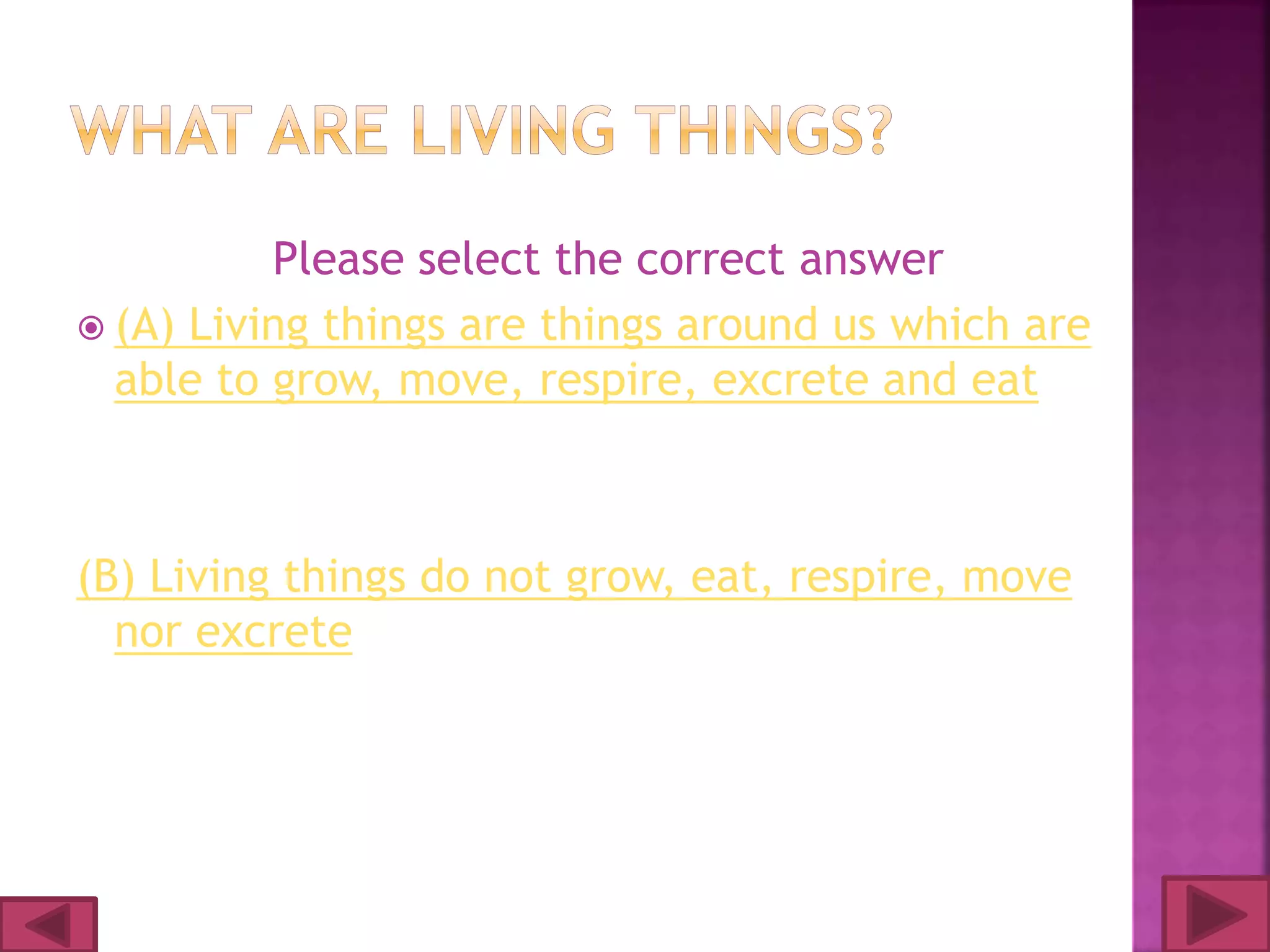 WHAT ARE LIVING THINGS?

Please select the correct answer

(A) Living things are things around us which are able to grow, move, respire, excrete and eat

(B) Living things do not grow, eat, respire, move nor excrete